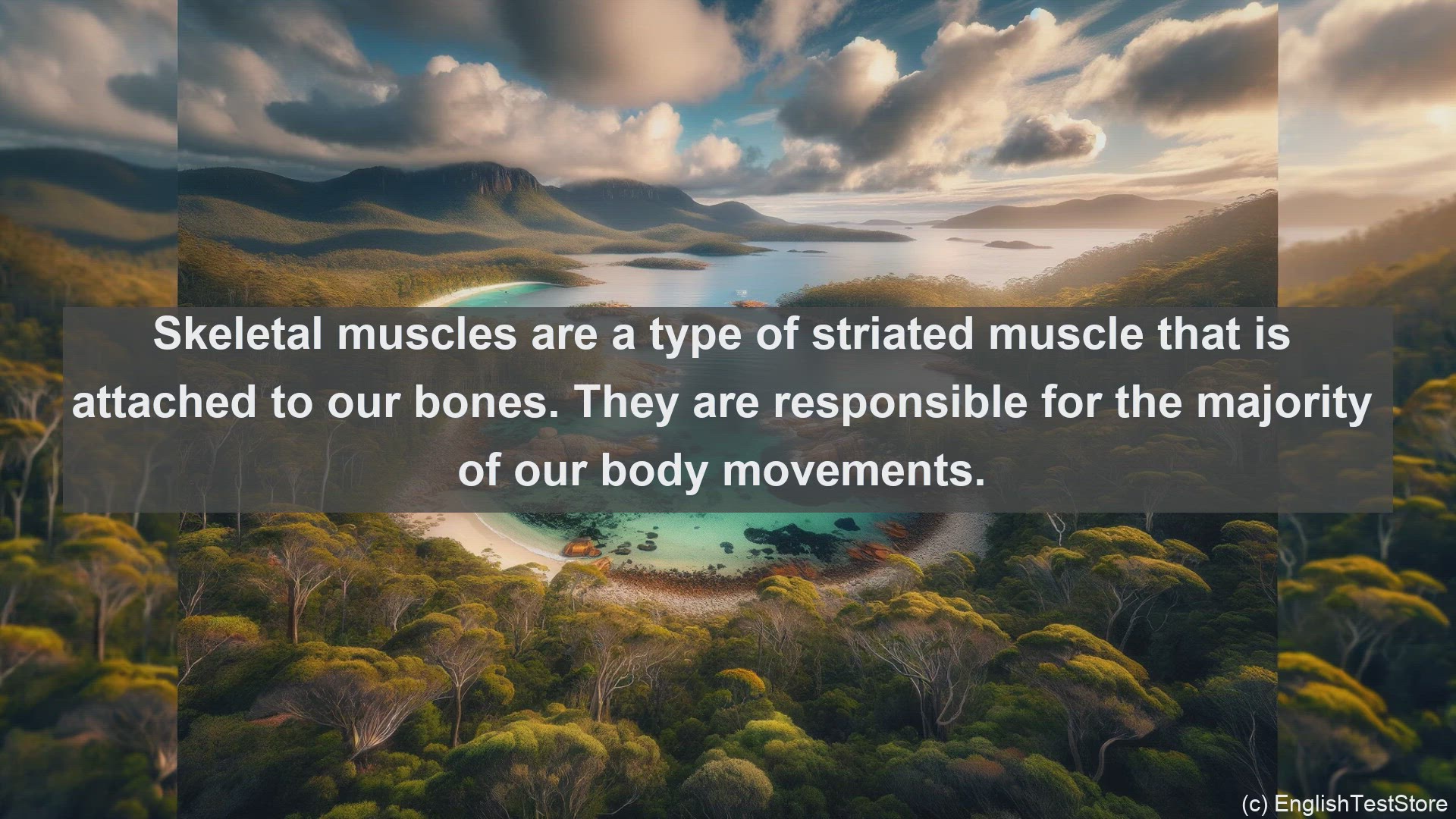 Skeletal muscles are a type of striated muscle that is attached to our bones. They are responsible for the majority of our body movements.

(c) EnglishTestStore